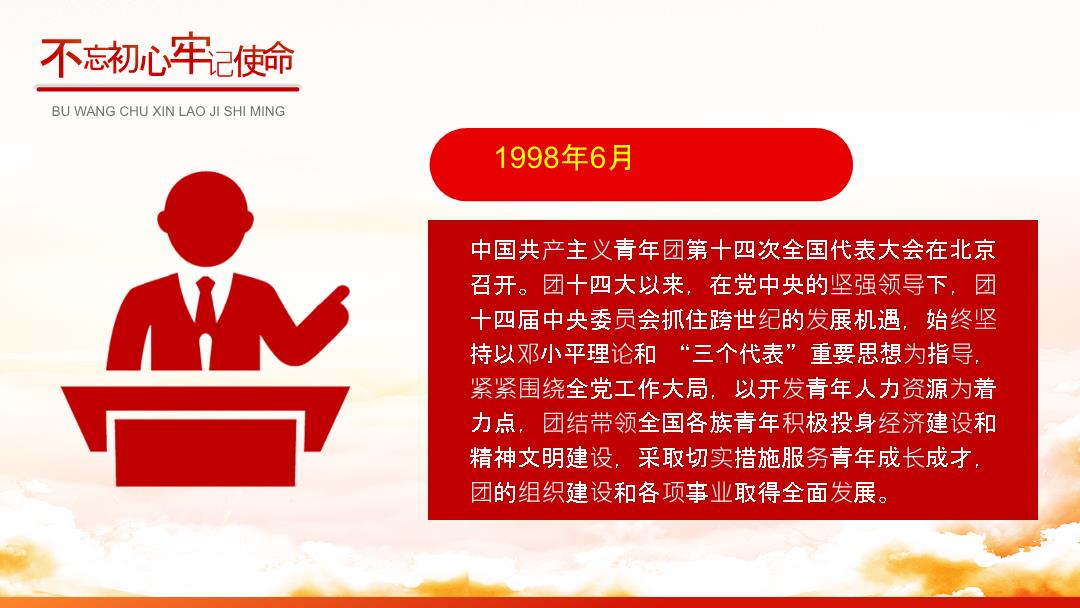 不忘初心牢记使命
BU WANG CHU XIN LAO JI SHI MING

1998年6月

中国共产主义青年团第十四次全国代表大会在北京召开。团十四大以来，在党中央的坚强领导下，团十四届中央委员会抓住跨世纪的发展机遇，始终坚持以邓小平理论和 “三个代表”重要思想为指导，紧紧围绕全党工作大局，以开发青年人力资源为着力点，团结带领全国各族青年积极投身经济建设和精神文明建设，采取切实措施服务青年成长成才，团的组织建设和各项事业取得全面发展。